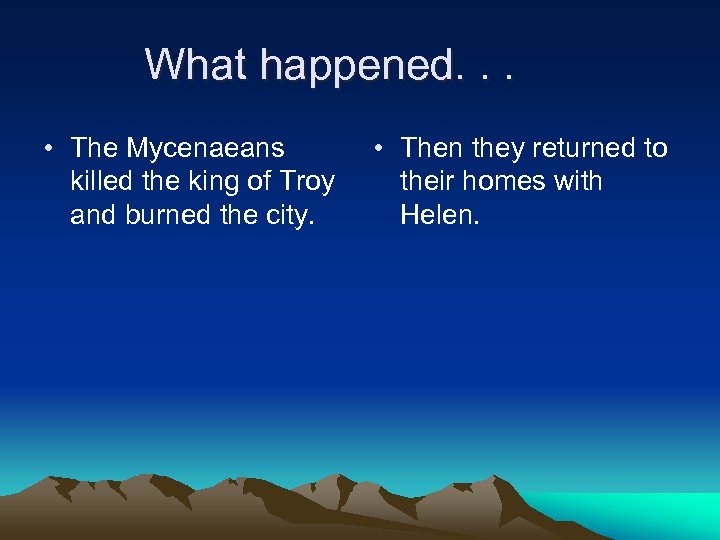 What happened. . .

• The Mycenaeans killed the king of Troy and burned the city.

• Then they returned to their homes with Helen.